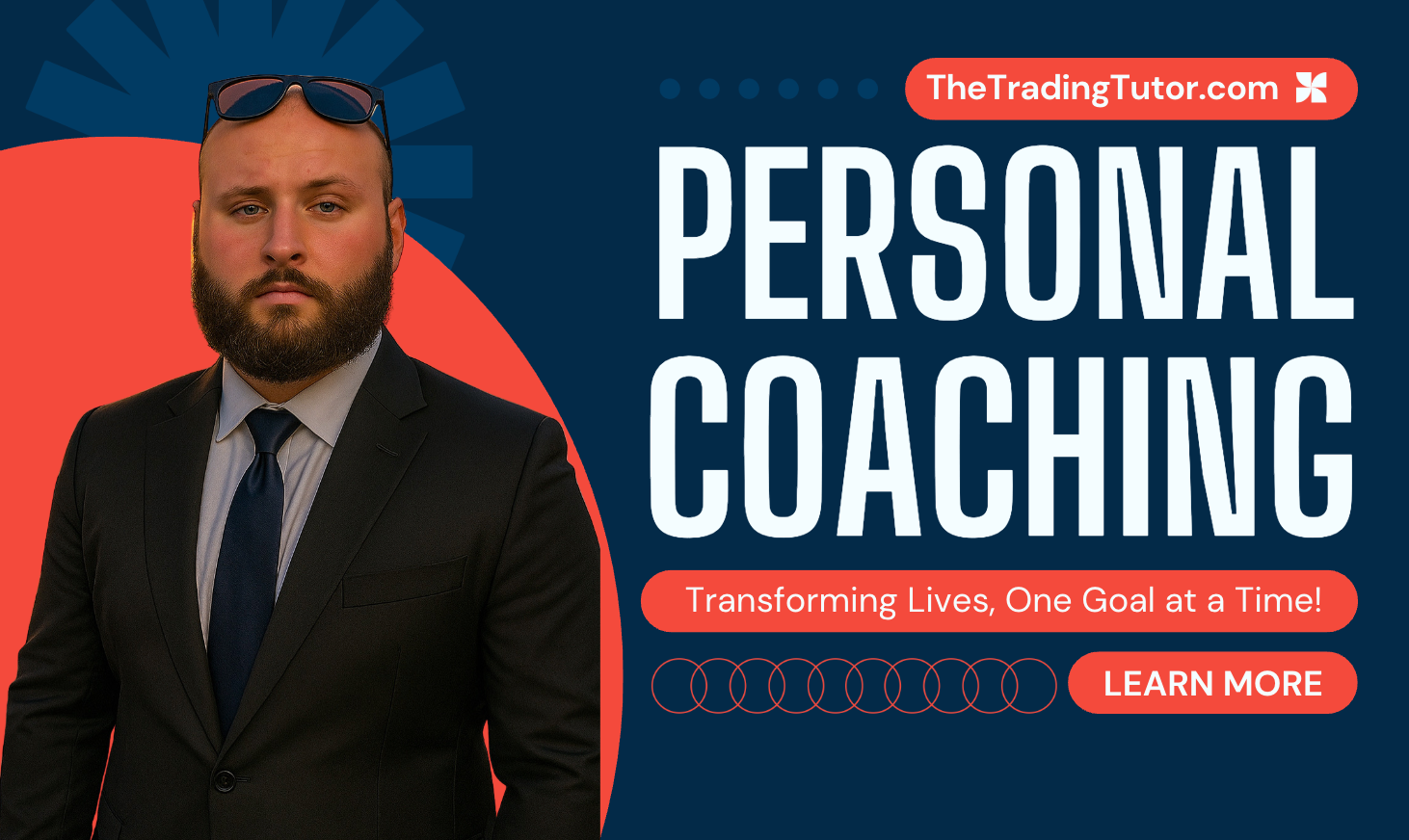 TheTradingTutor.com

PERSONAL COACHING

Transforming Lives, One Goal at a Time!

LEARN MORE